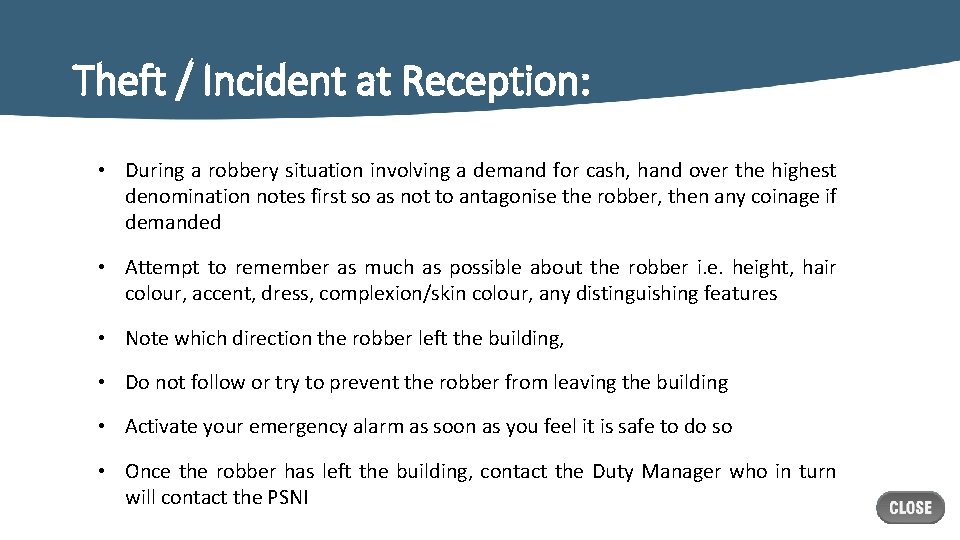 Theft / Incident at Reception:

• During a robbery situation involving a demand for cash, hand over the highest denomination notes first so as not to antagonise the robber, then any coinage if demanded

• Attempt to remember as much as possible about the robber i.e. height, hair colour, accent, dress, complexion/skin colour, any distinguishing features

• Note which direction the robber left the building,

• Do not follow or try to prevent the robber from leaving the building

• Activate your emergency alarm as soon as you feel it is safe to do so

• Once the robber has left the building, contact the Duty Manager who in turn will contact the PSNI

CLOSE